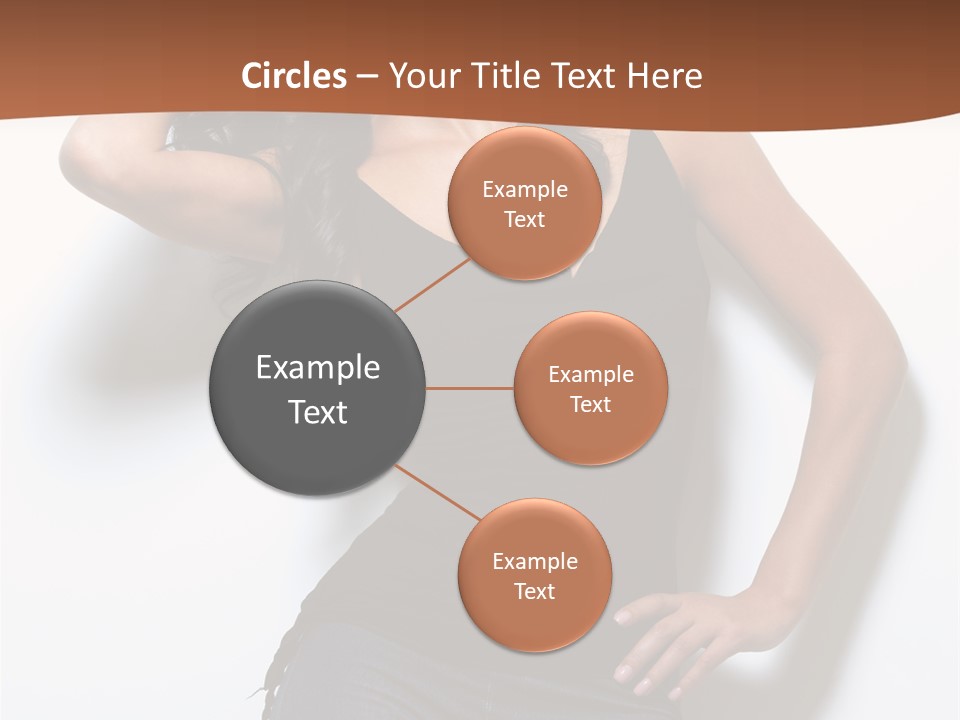 Circles – Your Title Text Here

Example Text

Example Text

Example Text

Example Text